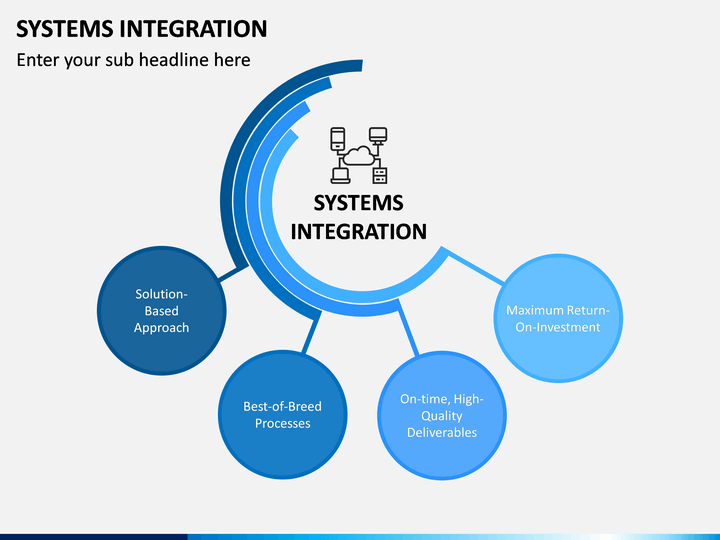 SYSTEMS INTEGRATION

Enter your sub headline here

SYSTEMS INTEGRATION

Solution-Based Approach

Best-of-Breed Processes

On-time, High-Quality Deliverables

Maximum Return-On-Investment